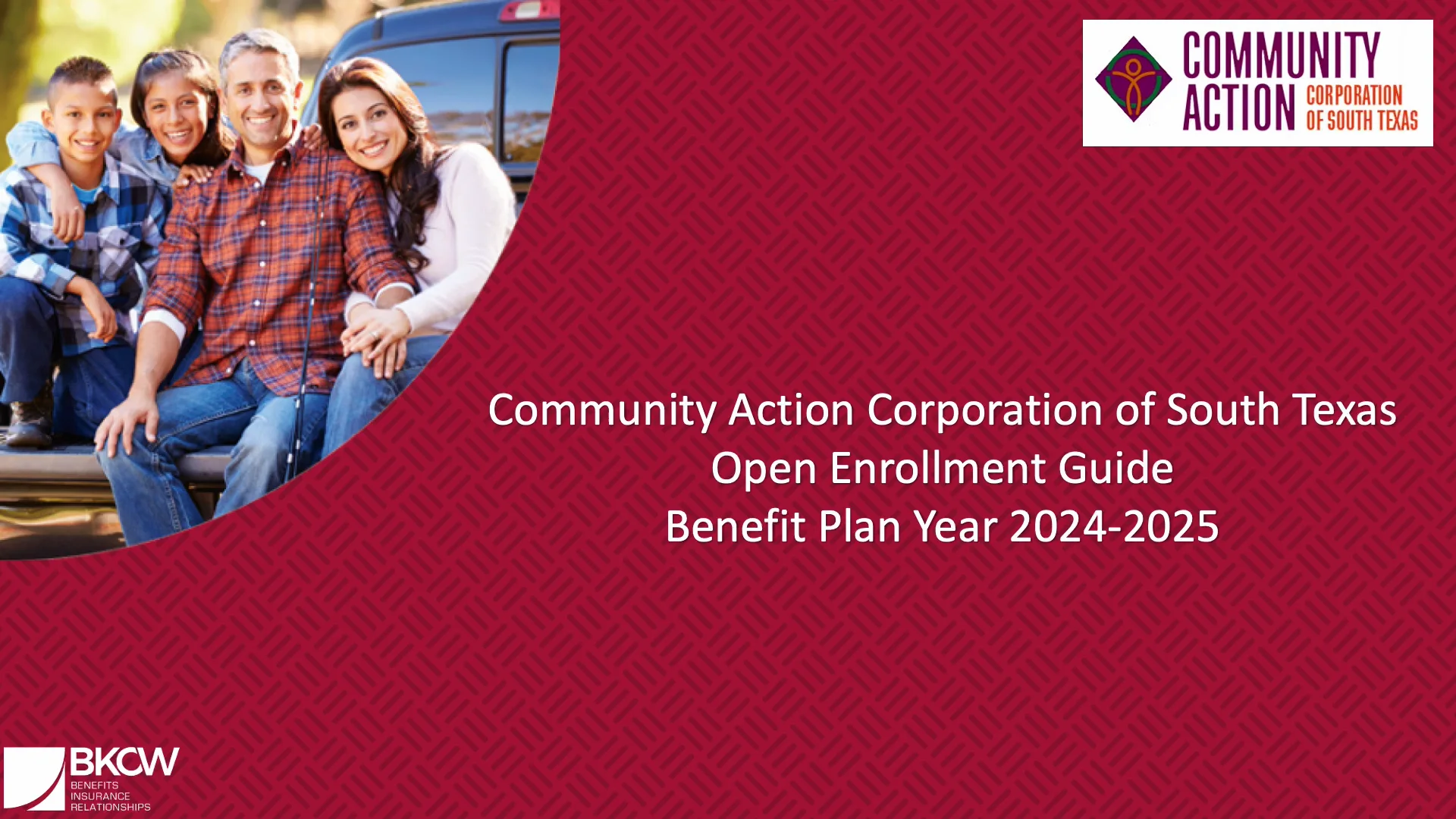 COMMUNITY ACTION CORPORATION OF SOUTH TEXAS

Community Action Corporation of South Texas
Open Enrollment Guide
Benefit Plan Year 2024-2025

BKCW
BENEFITS
INSURANCE
RELATIONSHIPS